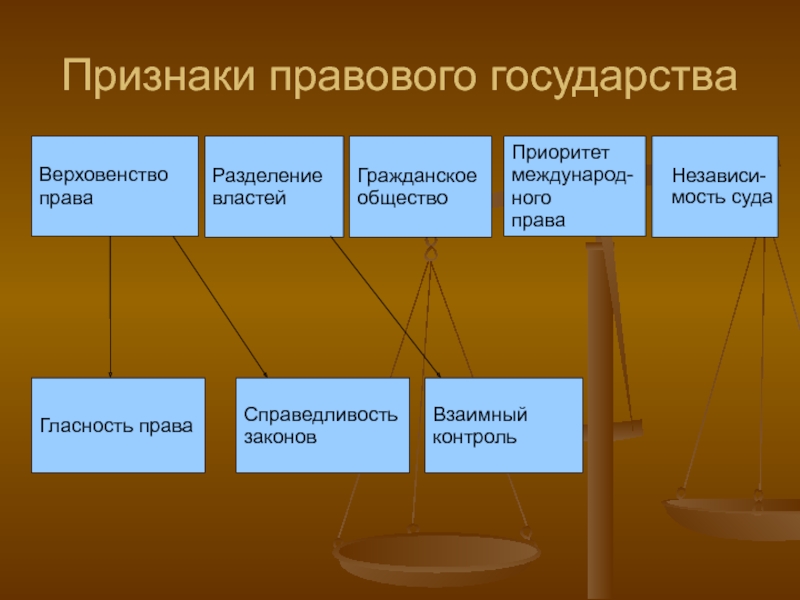 Признаки правового государства

Верховенство права

Разделение властей

Гражданское общество

Приоритет международного права

Независимость суда

Гласность права

Справедливость законов

Взаимный контроль